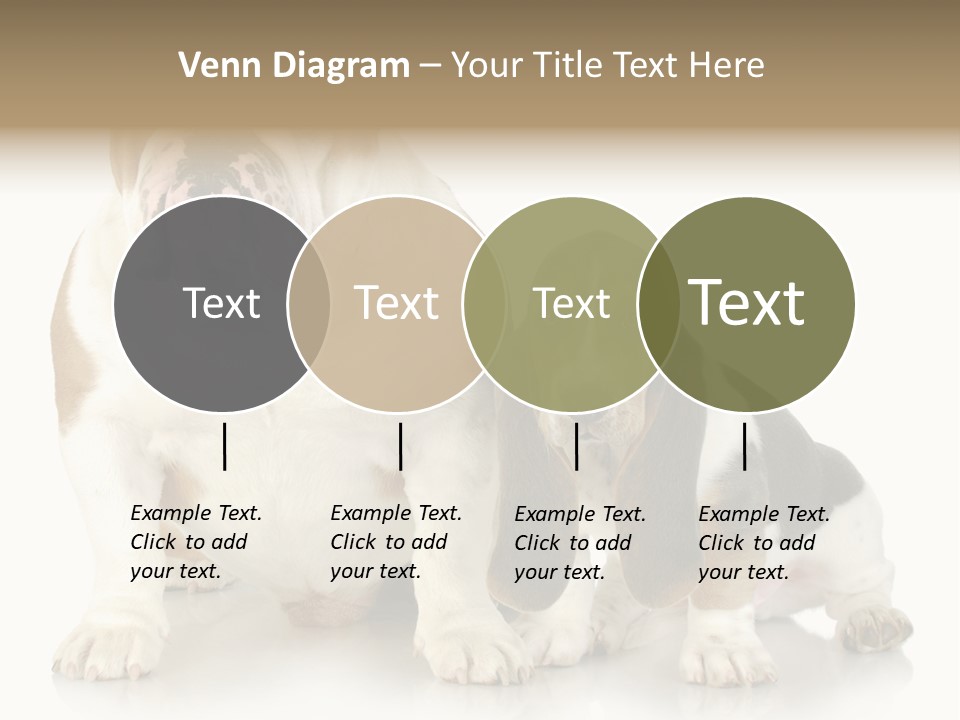 Venn Diagram – Your Title Text Here

Text

Text

Text

Text

Example Text. Click to add your text.

Example Text. Click to add your text.

Example Text. Click to add your text.

Example Text. Click to add your text.